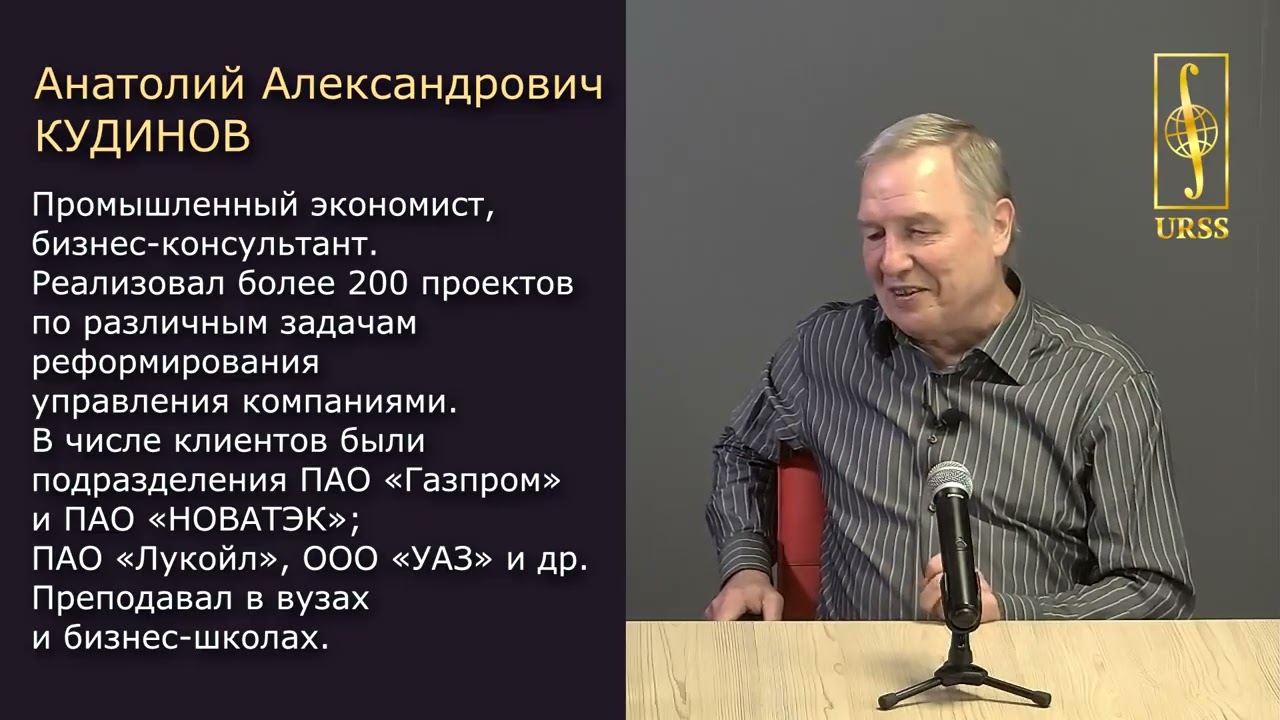 Анатолий Александрович
КУДИНОВ

Промышленный экономист, бизнес-консультант. Реализовал более 200 проектов по различным задачам реформирования управления компаниями. В числе клиентов были подразделения ПАО «Газпром» и ПАО «НОВАТЭК»; ПАО «Лукойл», ООО «УАЗ» и др. Преподавал в вузах и бизнес-школах.

URSS